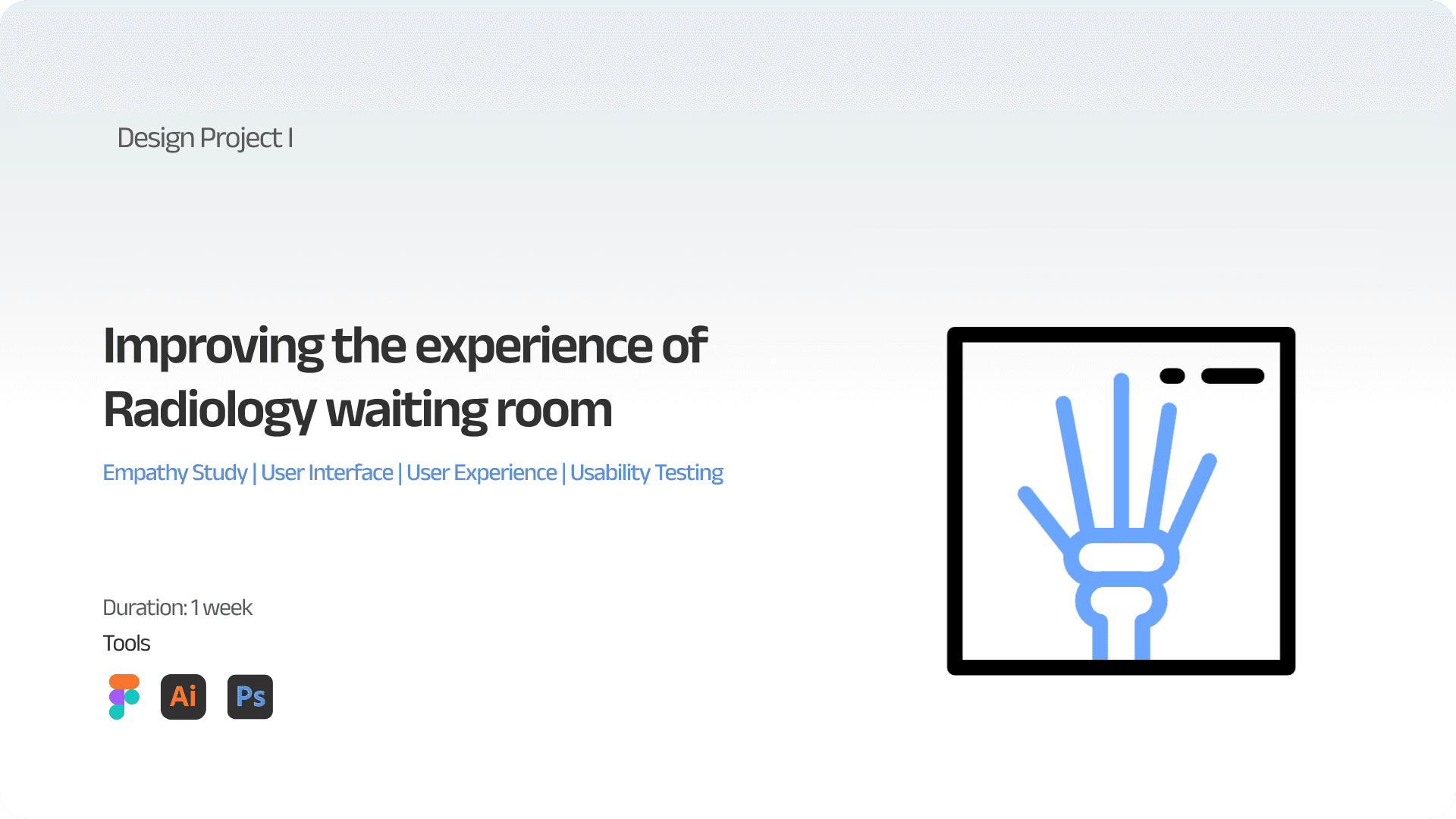 Design Project I

Improving the experience of Radiology waiting room

Empathy Study | User Interface | User Experience | Usability Testing

Duration: 1 week

Tools

Ai

Ps